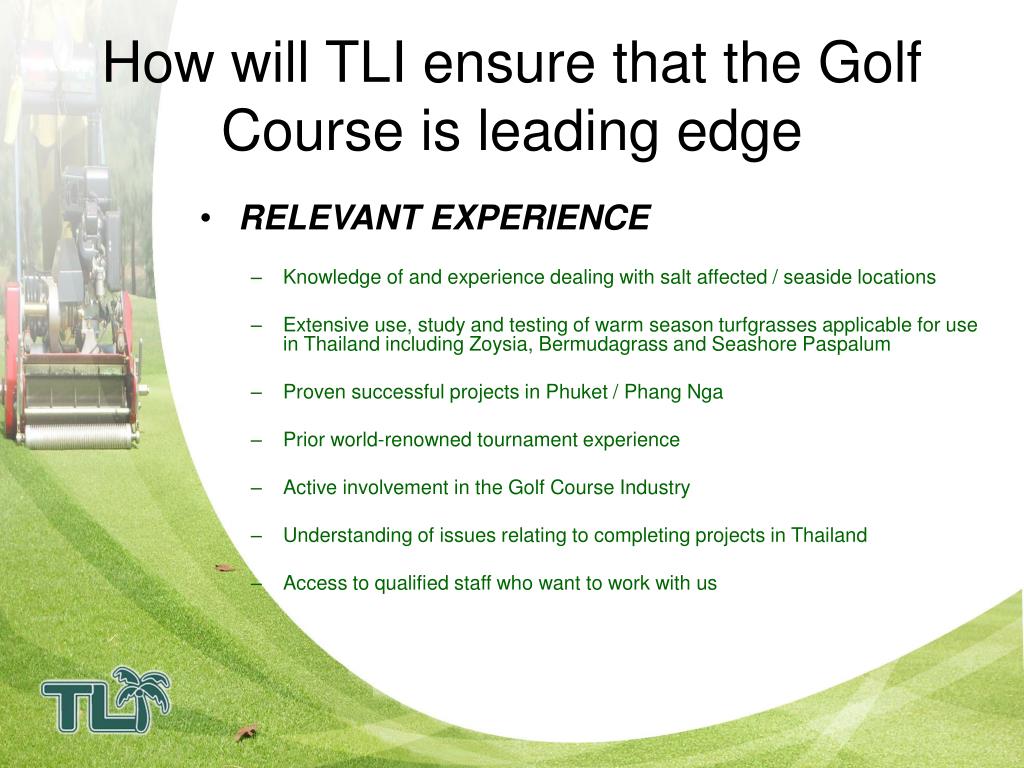 How will TLI ensure that the Golf Course is leading edge

• RELEVANT EXPERIENCE

– Knowledge of and experience dealing with salt affected / seaside locations

– Extensive use, study and testing of warm season turfgrasses applicable for use in Thailand including Zoysia, Bermudagrass and Seashore Paspalum

– Proven successful projects in Phuket / Phang Nga

– Prior world-renowned tournament experience

– Active involvement in the Golf Course Industry

– Understanding of issues relating to completing projects in Thailand

– Access to qualified staff who want to work with us

TLI